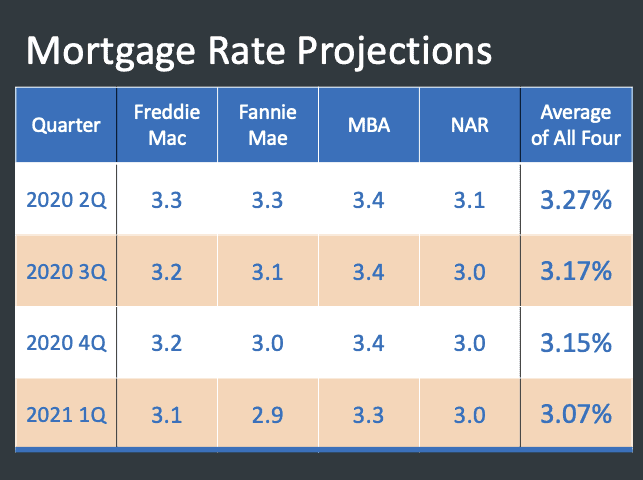 Mortgage Rate Projections

| Quarter | Freddie Mac | Fannie Mae | MBA | NAR | Average of All Four |
|---|---|---|---|---|---|
| 2020 2Q | 3.3 | 3.3 | 3.4 | 3.1 | 3.27% |
| 2020 3Q | 3.2 | 3.1 | 3.4 | 3.0 | 3.17% |
| 2020 4Q | 3.2 | 3.0 | 3.4 | 3.0 | 3.15% |
| 2021 1Q | 3.1 | 2.9 | 3.3 | 3.0 | 3.07% |